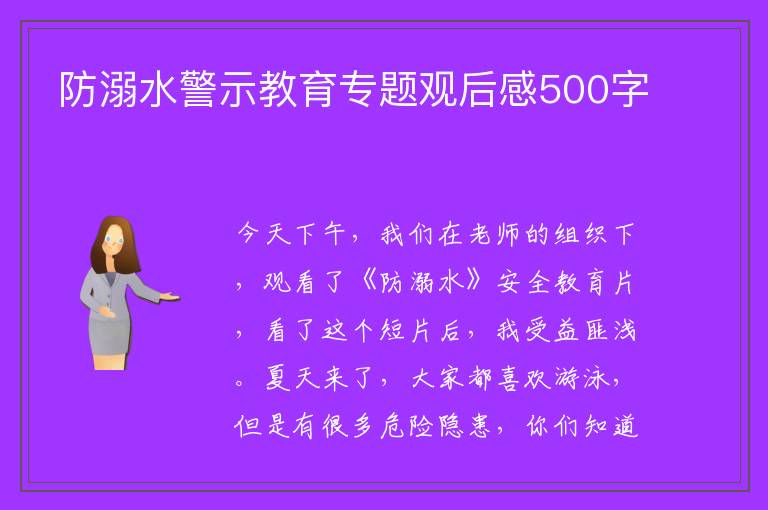 防溺水警示教育专题观后感500字

今天下午，我们在老师的组织下，观看了《防溺水》安全教育片，看了这个短片后，我受益匪浅。夏天来了，大家都喜欢游泳，但是有很多危险隐患，你们知道